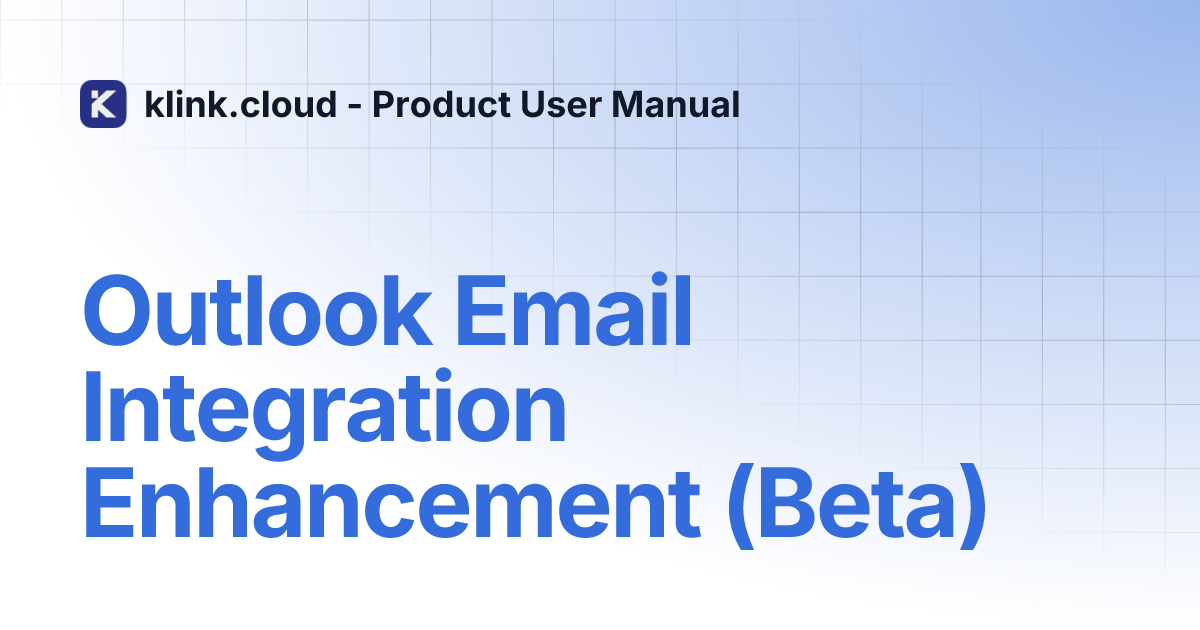 klink.cloud - Product User Manual

Outlook Email Integration Enhancement (Beta)